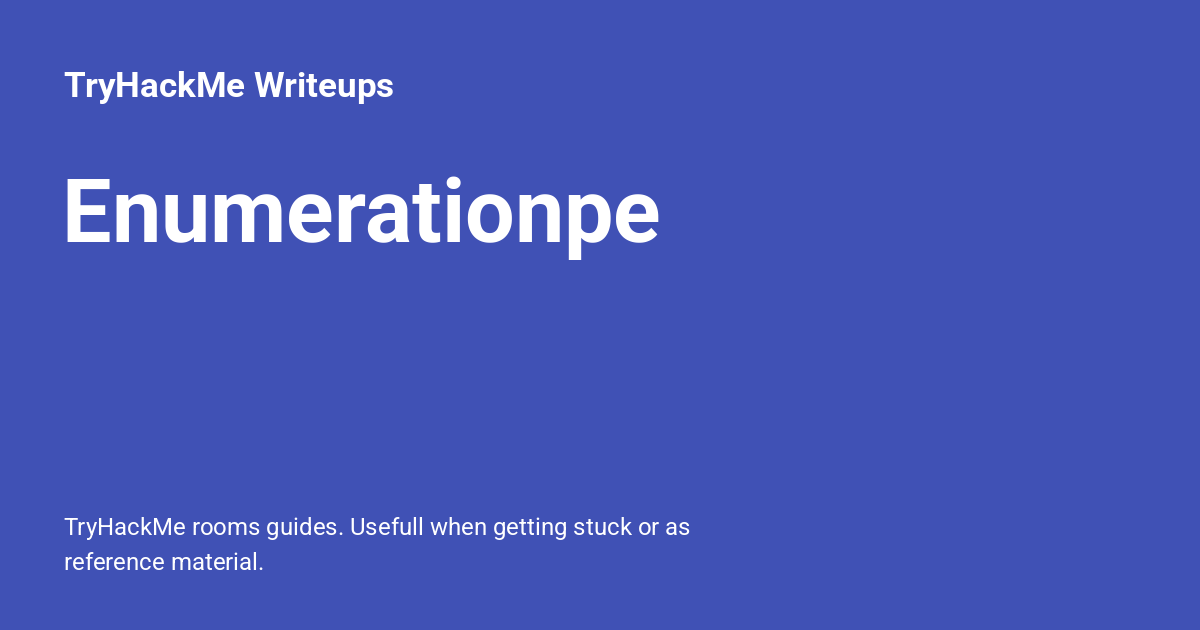 TryHackMe Writeups

Enumerationpe

TryHackMe rooms guides. Usefull when getting stuck or as reference material.